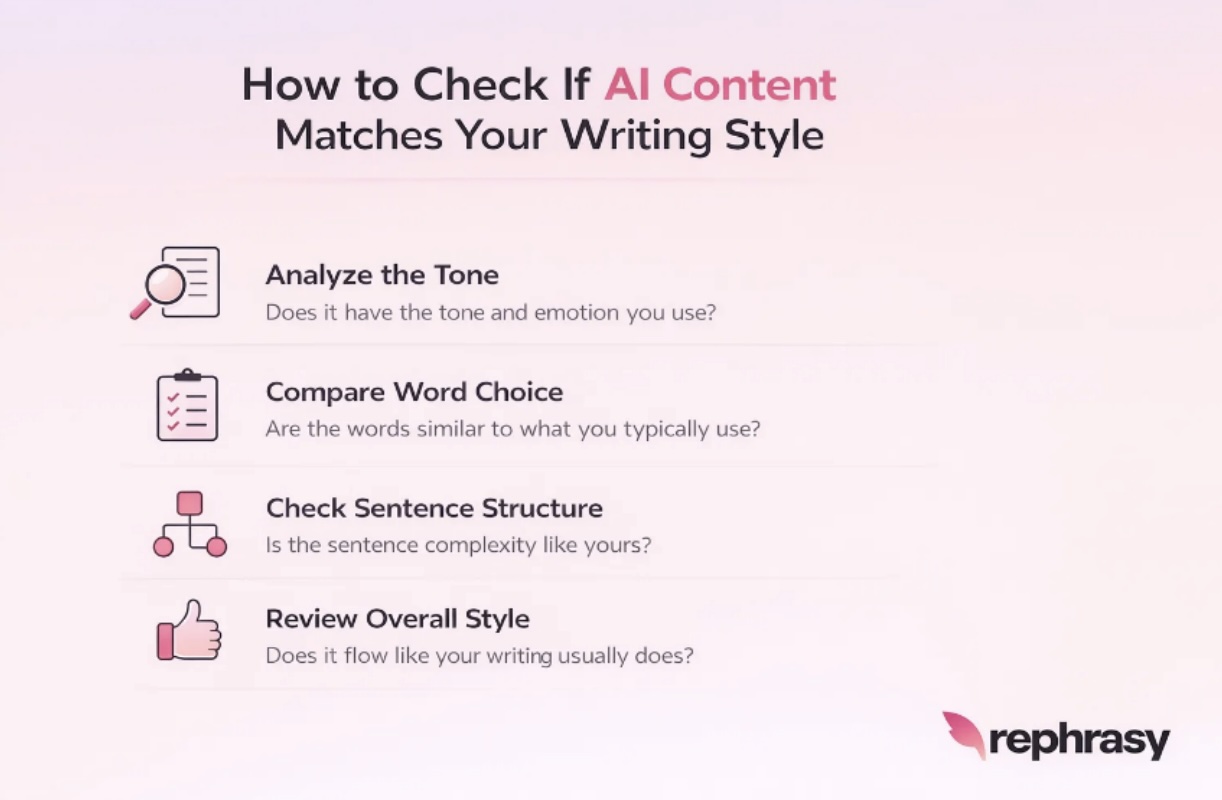 How to Check If AI Content Matches Your Writing Style

Analyze the Tone
Does it have the tone and emotion you use?

Compare Word Choice
Are the words similar to what you typically use?

Check Sentence Structure
Is the sentence complexity like yours?

Review Overall Style
Does it flow like your writing usually does?

rephrasy